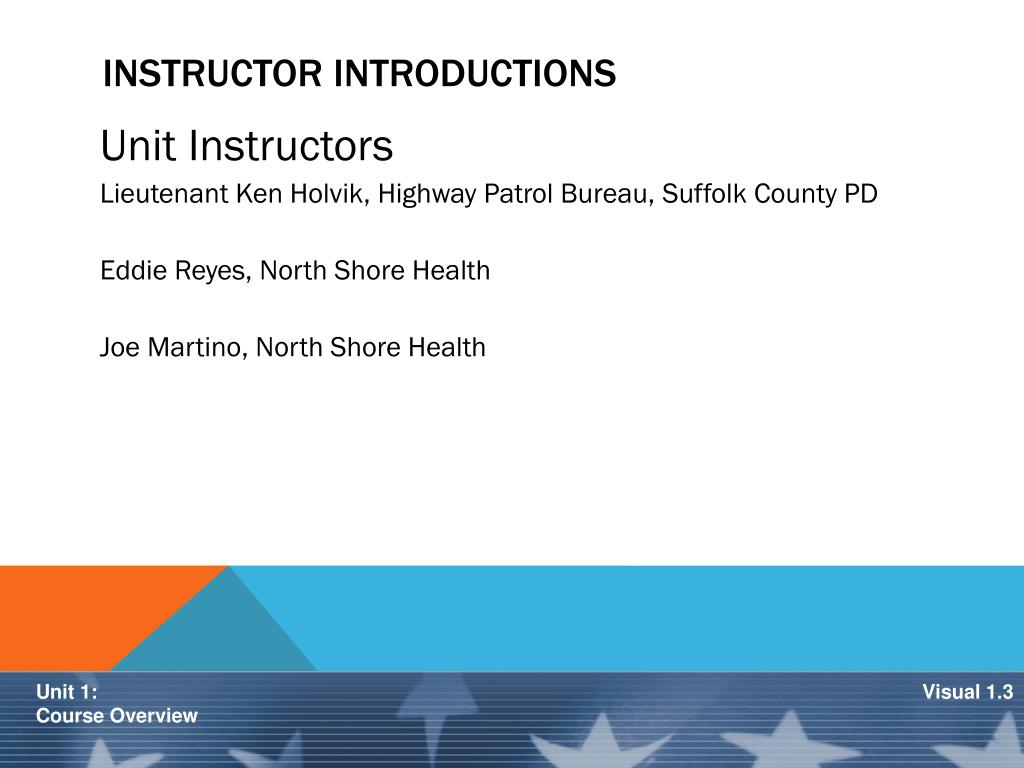 INSTRUCTOR INTRODUCTIONS

Unit Instructors

Lieutenant Ken Holvik, Highway Patrol Bureau, Suffolk County PD

Eddie Reyes, North Shore Health

Joe Martino, North Shore Health

Unit 1:
Course Overview

Visual 1.3